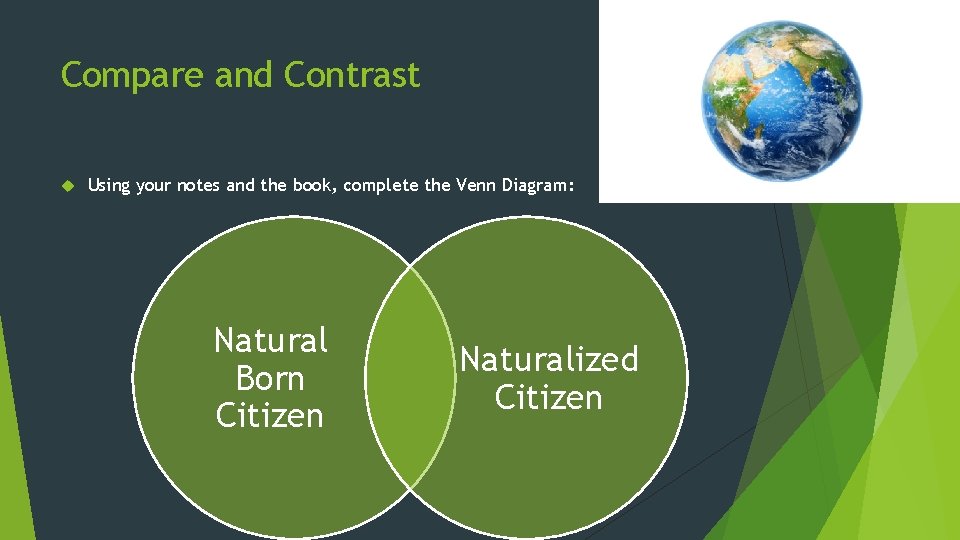 Compare and Contrast

Using your notes and the book, complete the Venn Diagram:

Natural Born Citizen

Naturalized Citizen